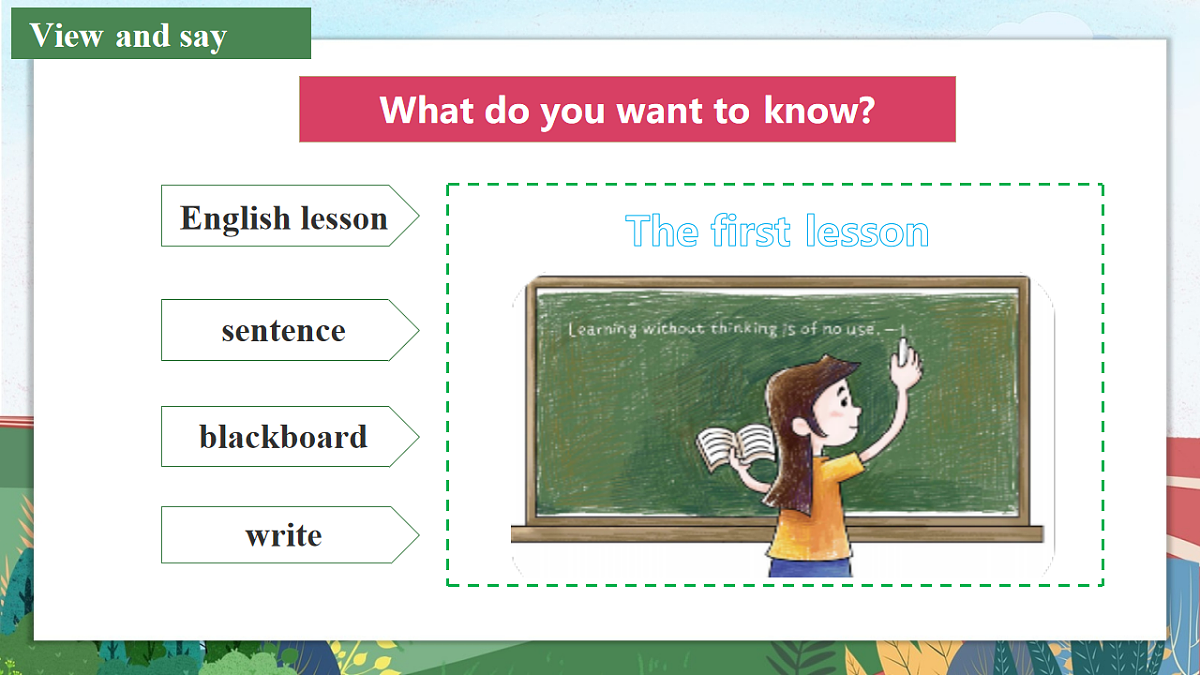 View and say

What do you want to know?

English lesson

sentence

blackboard

write

The first lesson

Learning without thinking is of no use. —